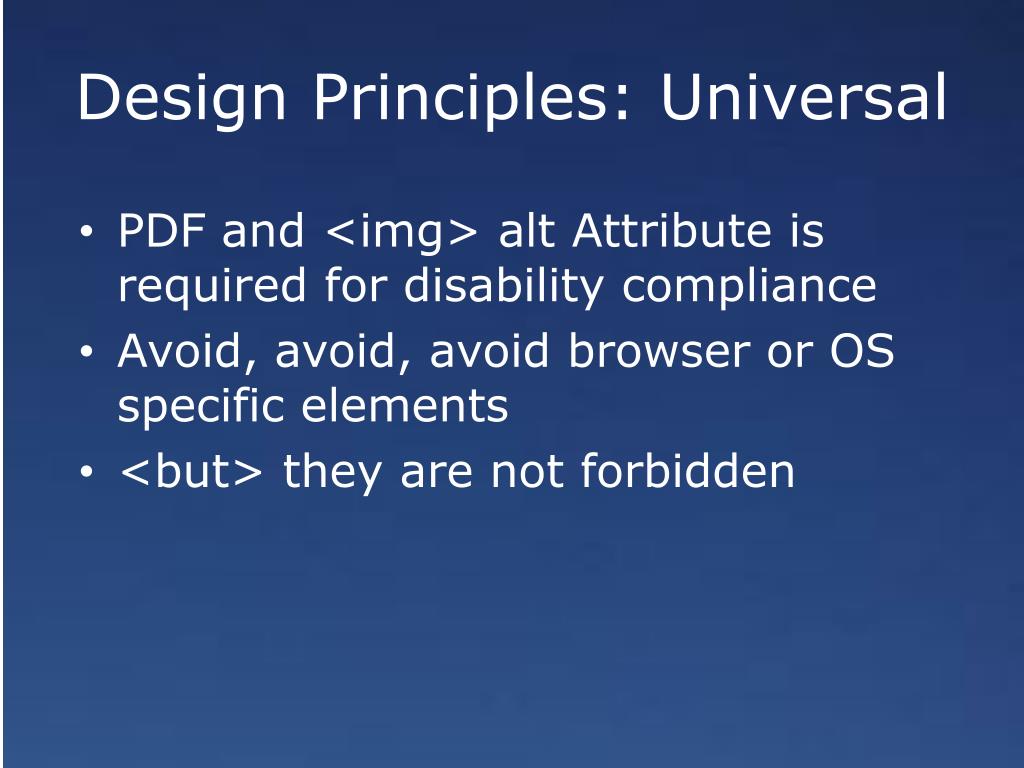 Design Principles: Universal

• PDF and <img> alt Attribute is required for disability compliance
• Avoid, avoid, avoid browser or OS specific elements
• <but> they are not forbidden